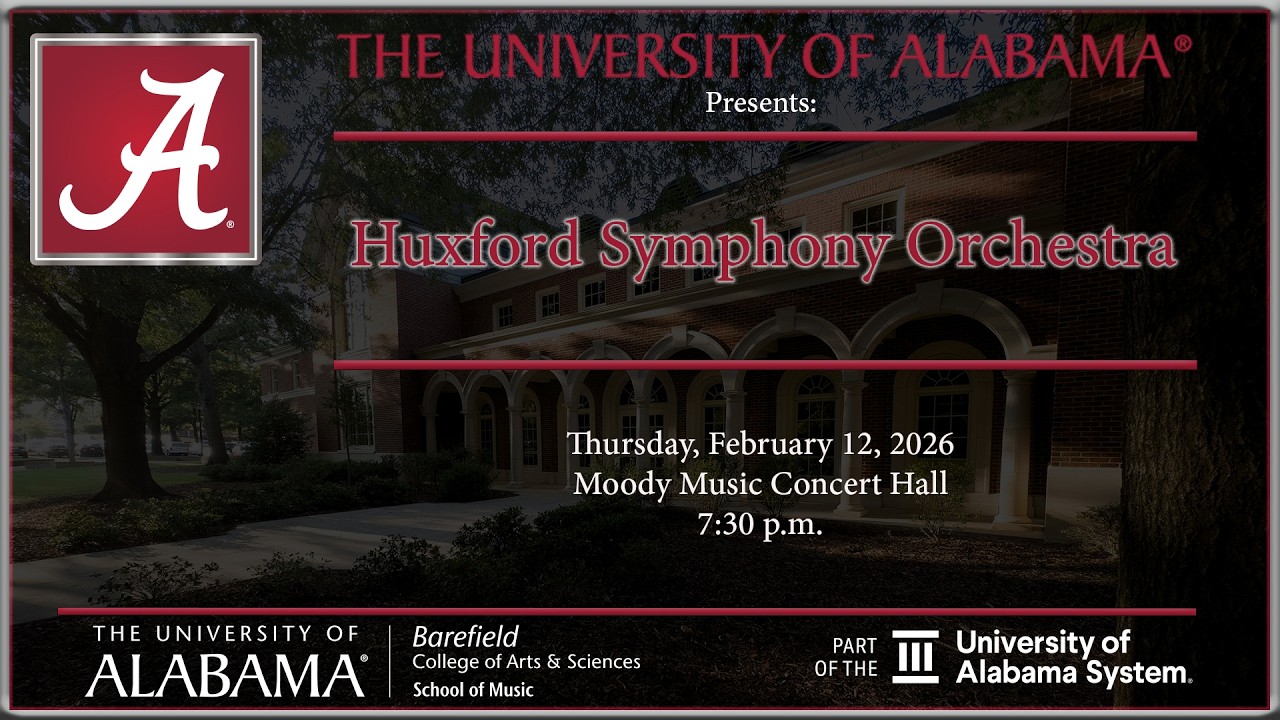 A

THE UNIVERSITY OF ALABAMA®
Presents:

Huxford Symphony Orchestra

Thursday, February 12, 2026
Moody Music Concert Hall
7:30 p.m.

THE UNIVERSITY OF ALABAMA®

Barefield
College of Arts & Sciences
School of Music

PART OF THE University of Alabama System.